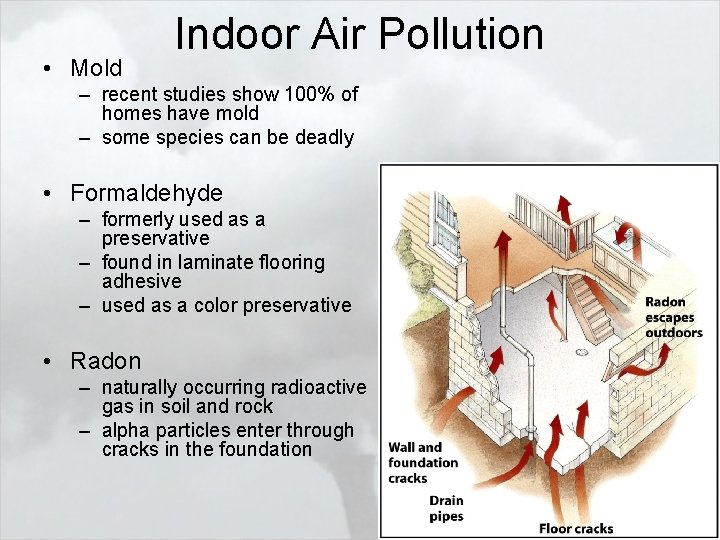 Indoor Air Pollution

• Mold
– recent studies show 100% of homes have mold
– some species can be deadly

• Formaldehyde
– formerly used as a preservative
– found in laminate flooring adhesive
– used as a color preservative

• Radon
– naturally occurring radioactive gas in soil and rock
– alpha particles enter through cracks in the foundation

Radon escapes outdoors

Wall and foundation cracks

Drain pipes

Floor cracks